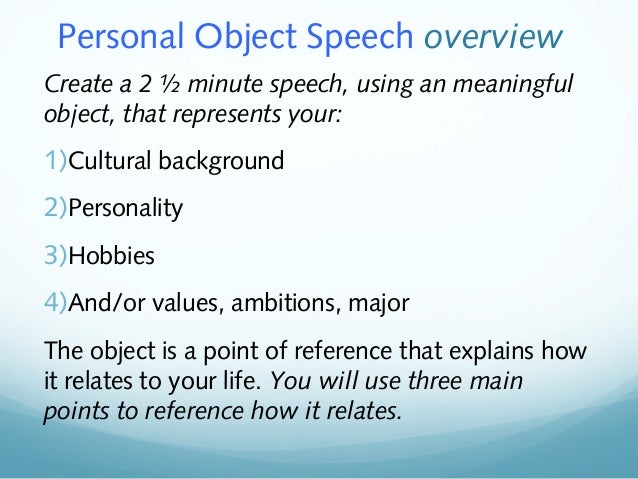 Personal Object Speech overview

Create a 2 ½ minute speech, using an meaningful object, that represents your:

1)Cultural background

2)Personality

3)Hobbies

4)And/or values, ambitions, major

The object is a point of reference that explains how it relates to your life. You will use three main points to reference how it relates.